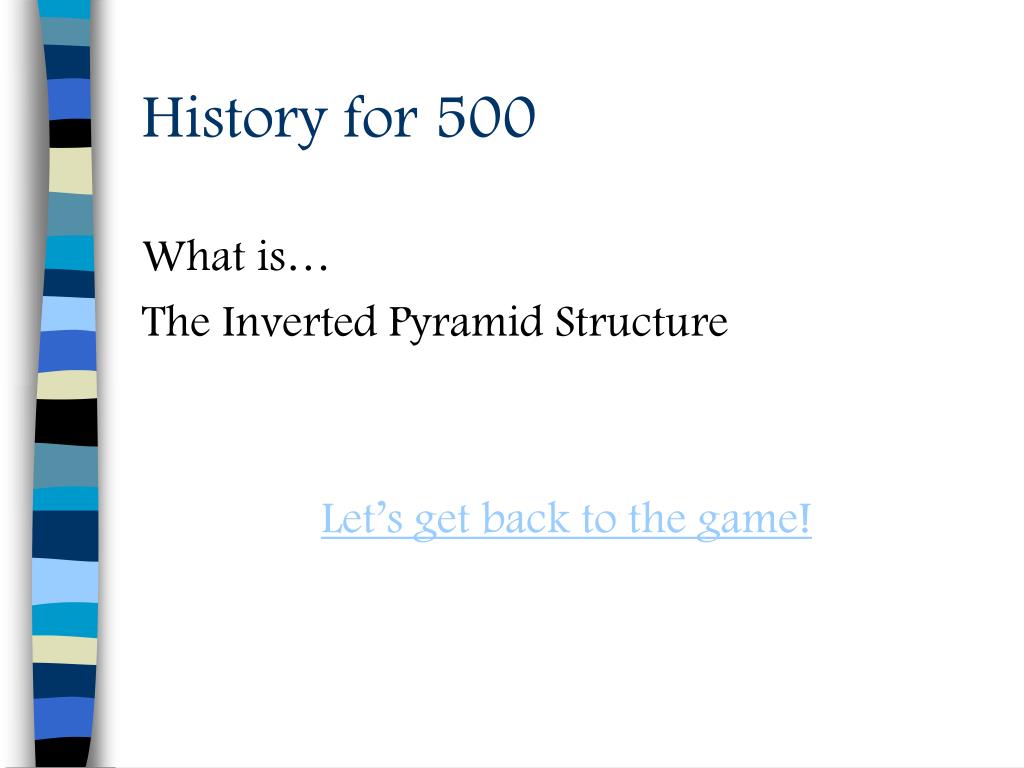 History for 500

What is…

The Inverted Pyramid Structure

Let’s get back to the game!